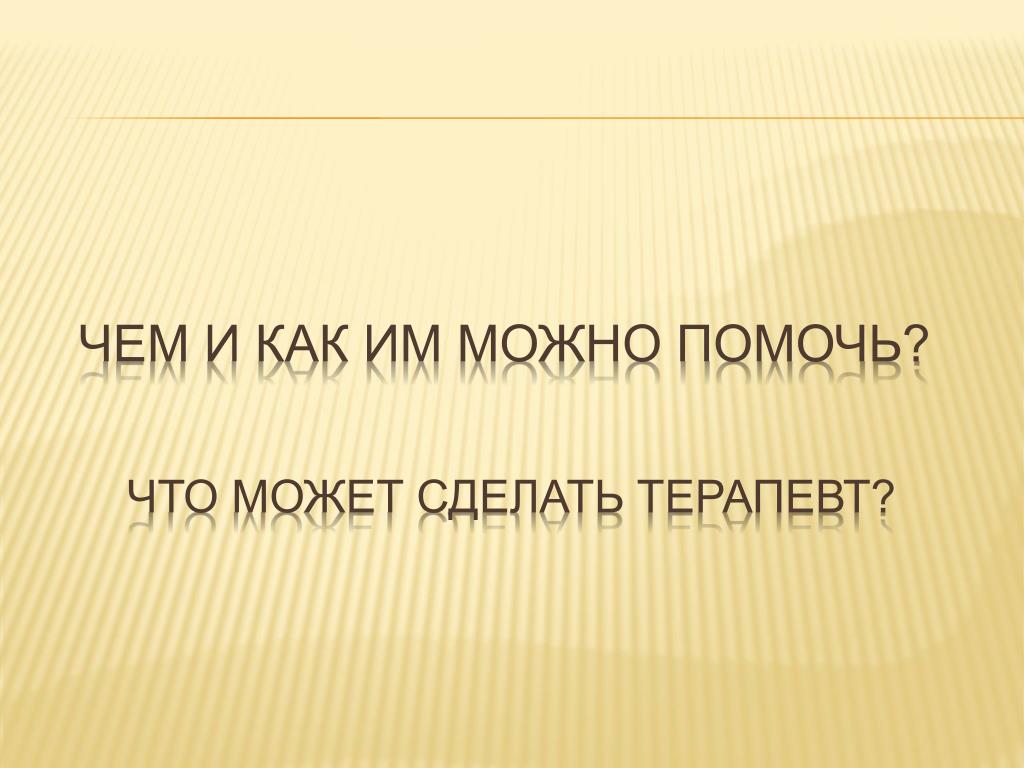 ЧЕМ И КАК ИМ МОЖНО ПОМОЧЬ?

ЧТО МОЖЕТ СДЕЛАТЬ ТЕРАПЕВТ?